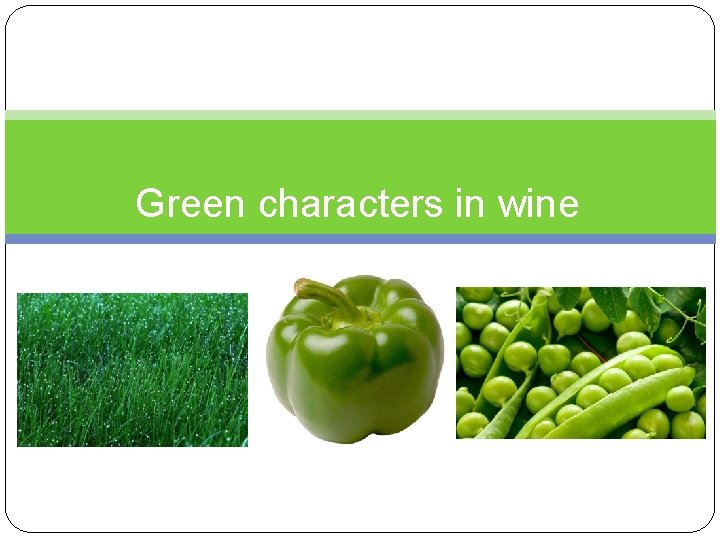 Green characters in wine